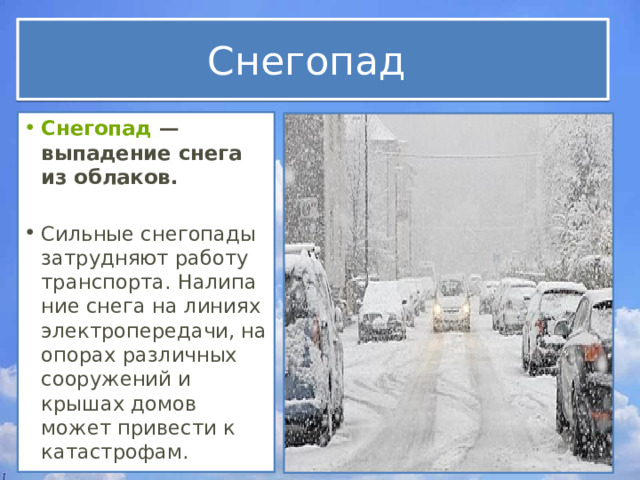 Снегопад

• Снегопад — выпадение снега из облаков.

• Сильные снегопады затрудняют работу транспорта. Налипа ние снега на линиях электропередачи, на опорах различных сооружений и крышах домов может привести к катастрофам.